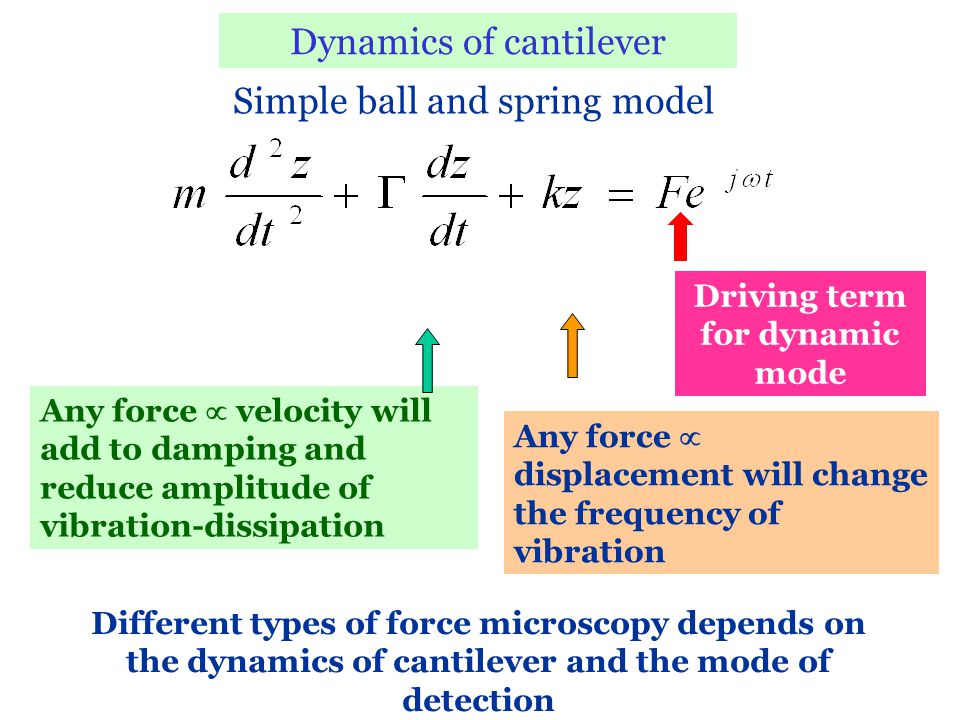 Dynamics of cantilever

Simple ball and spring model

$m\frac{d^2z}{dt^2} + \Gamma\frac{dz}{dt} + kz = Fe^{j\omega t}$

Driving term for dynamic mode

Any force $\propto$ velocity will add to damping and reduce amplitude of vibration-dissipation

Any force $\propto$ displacement will change the frequency of vibration

Different types of force microscopy depends on the dynamics of cantilever and the mode of detection